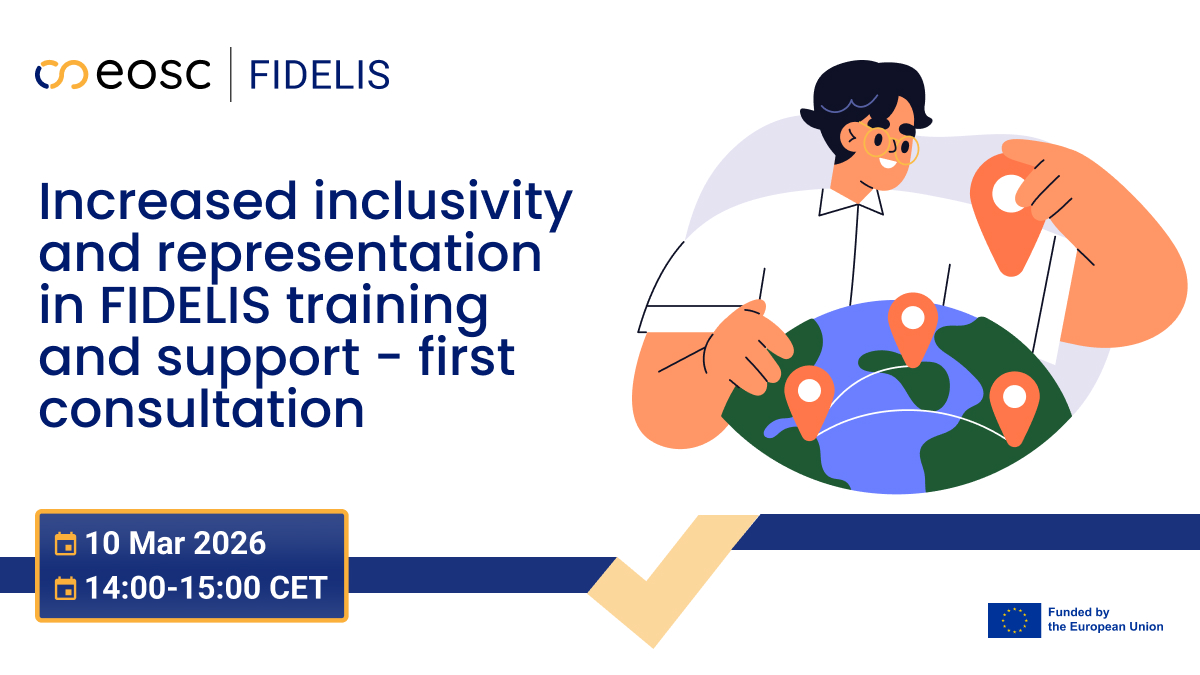 eosc | FIDELIS

Increased inclusivity and representation in FIDELIS training and support - first consultation

10 Mar 2026
14:00-15:00 CET

Funded by the European Union